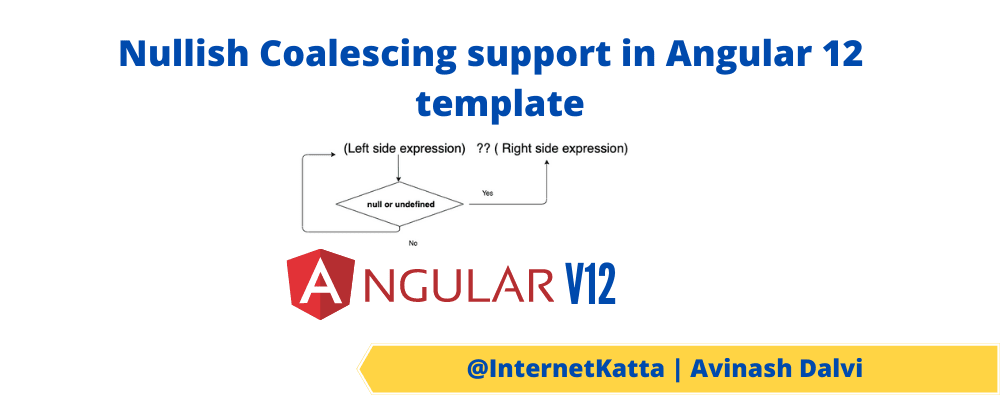 Nullish Coalescing support in Angular 12 template

(Left side expression) ?? ( Right side expression)

null or undefined

Yes

No

ANGULAR V12

@InternetKatta | Avinash Dalvi